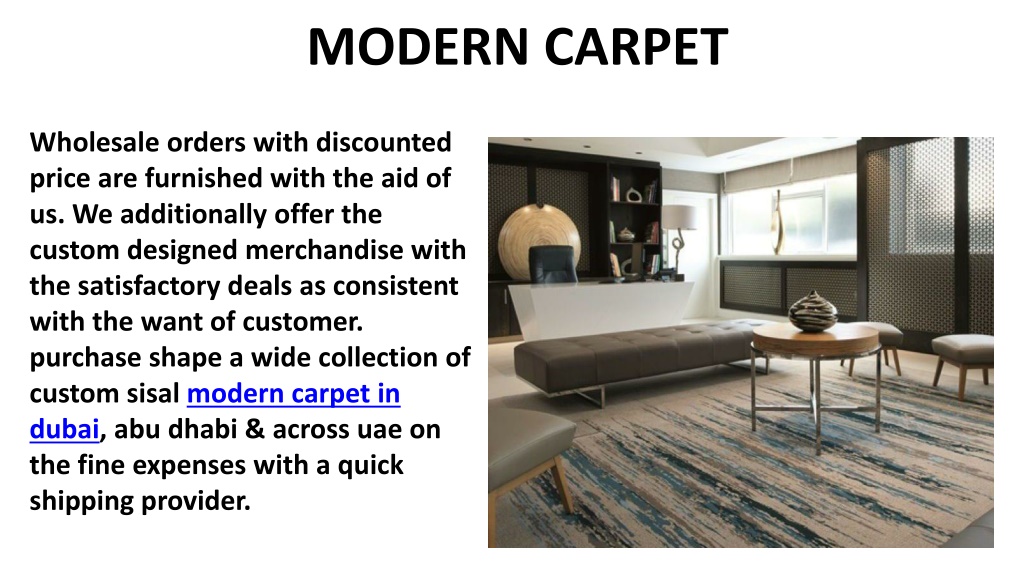 MODERN CARPET

Wholesale orders with discounted price are furnished with the aid of us. We additionally offer the custom designed merchandise with the satisfactory deals as consistent with the want of customer. purchase shape a wide collection of custom sisal modern carpet in dubai, abu dhabi & across uae on the fine expenses with a quick shipping provider.